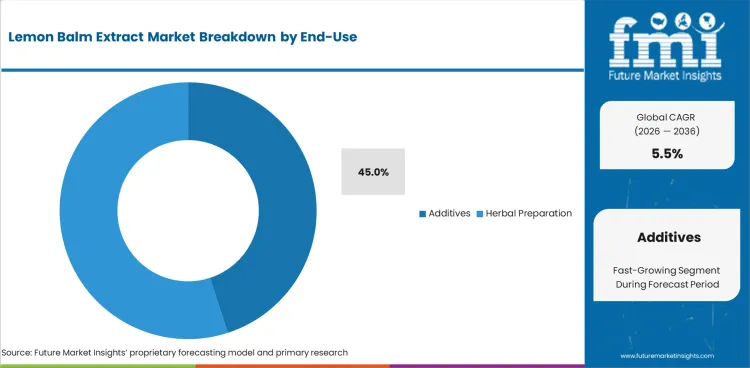 Lemon Balm Extract Market Breakdown by End-Use

45.0%

Additives Herbal Preparation

Source: Future Market Insights' proprietary forecasting model and primary research

fmi
Future Market Insights

Global CAGR
(2026 — 2036)
5.5%

Additives

Fast-Growing Segment During Forecast Period

www.futuremarketinsights.com